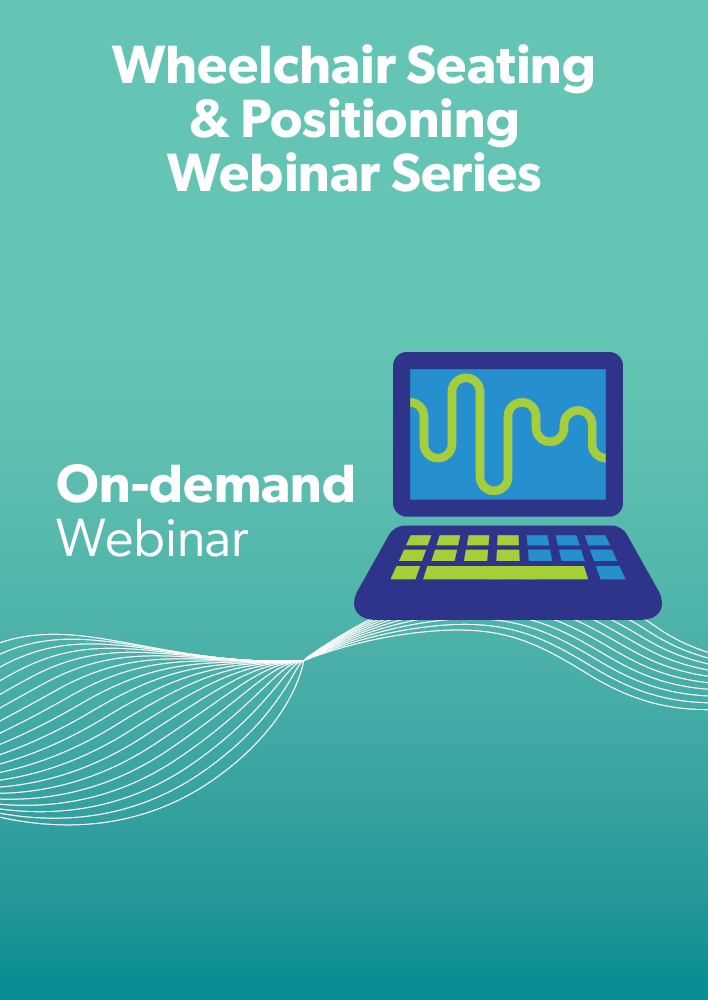 Wheelchair Seating & Positioning Webinar Series

On-demand
Webinar